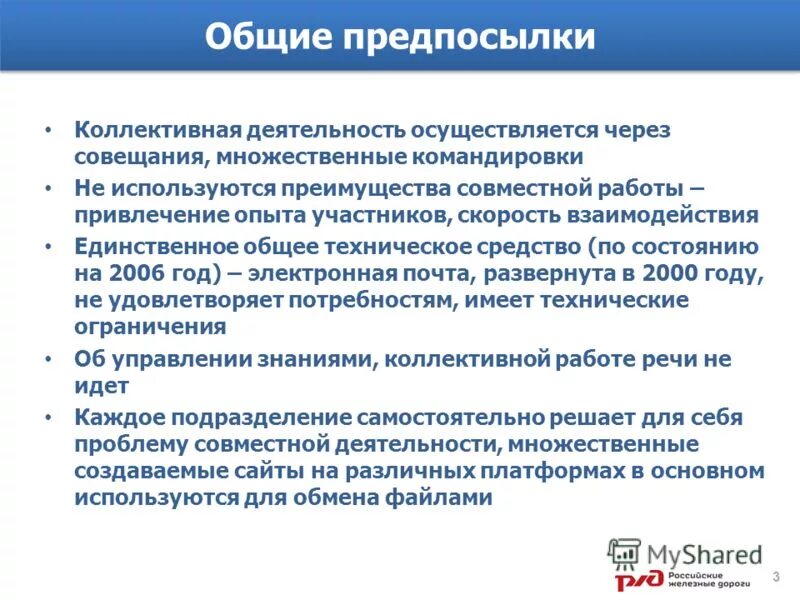 Общие предпосылки

• Коллективная деятельность осуществляется через совещания, множественные командировки
• Не используются преимущества совместной работы – привлечение опыта участников, скорость взаимодействия
• Единственное общее техническое средство (по состоянию на 2006 год) – электронная почта, развернута в 2000 году, не удовлетворяет потребностям, имеет технические ограничения
• Об управлении знаниями, коллективной работе речи не идет
• Каждое подразделение самостоятельно решает для себя проблему совместной деятельности, множественные создаваемые сайты на различных платформах в основном используются для обмена файлами

MyShared

РЖД Российские железные дороги

3